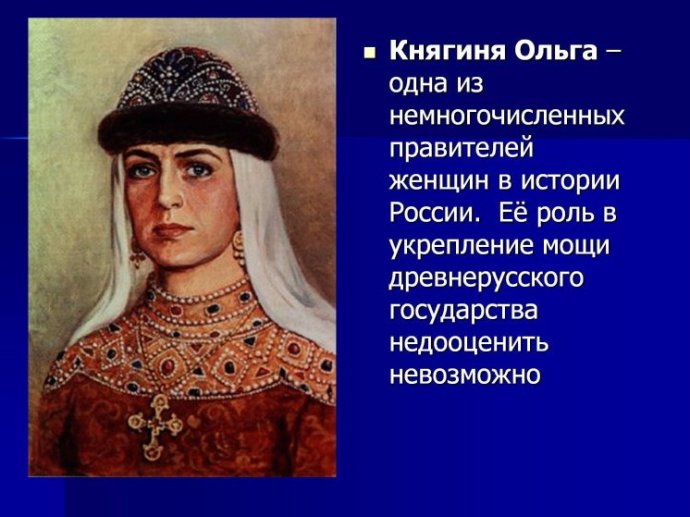 Княгиня Ольга – одна из немногочисленных правителей женщин в истории России. Её роль в укрепление мощи древнерусского государства недооценить невозможно